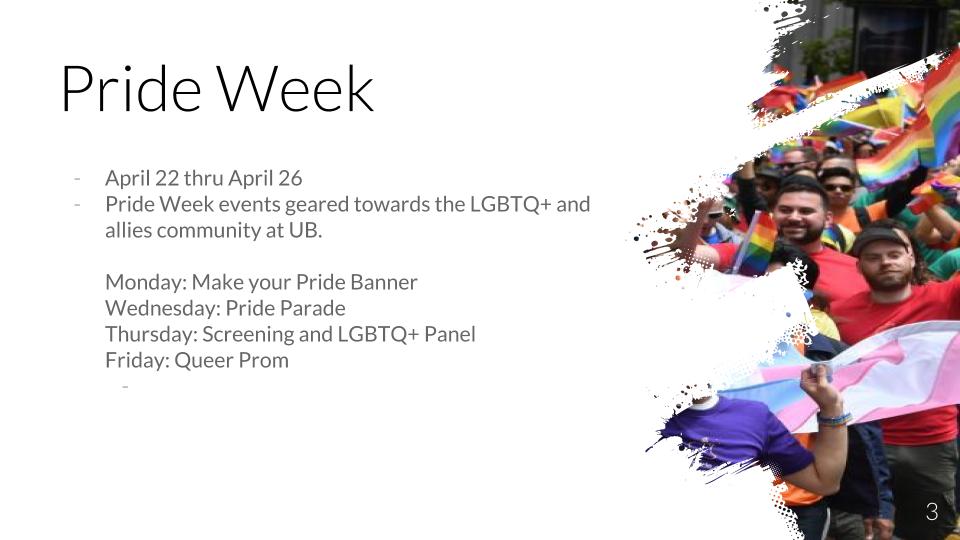 Pride Week

- April 22 thru April 26
- Pride Week events geared towards the LGBTQ+ and allies community at UB.

Monday: Make your Pride Banner
Wednesday: Pride Parade
Thursday: Screening and LGBTQ+ Panel
Friday: Queer Prom
-

3